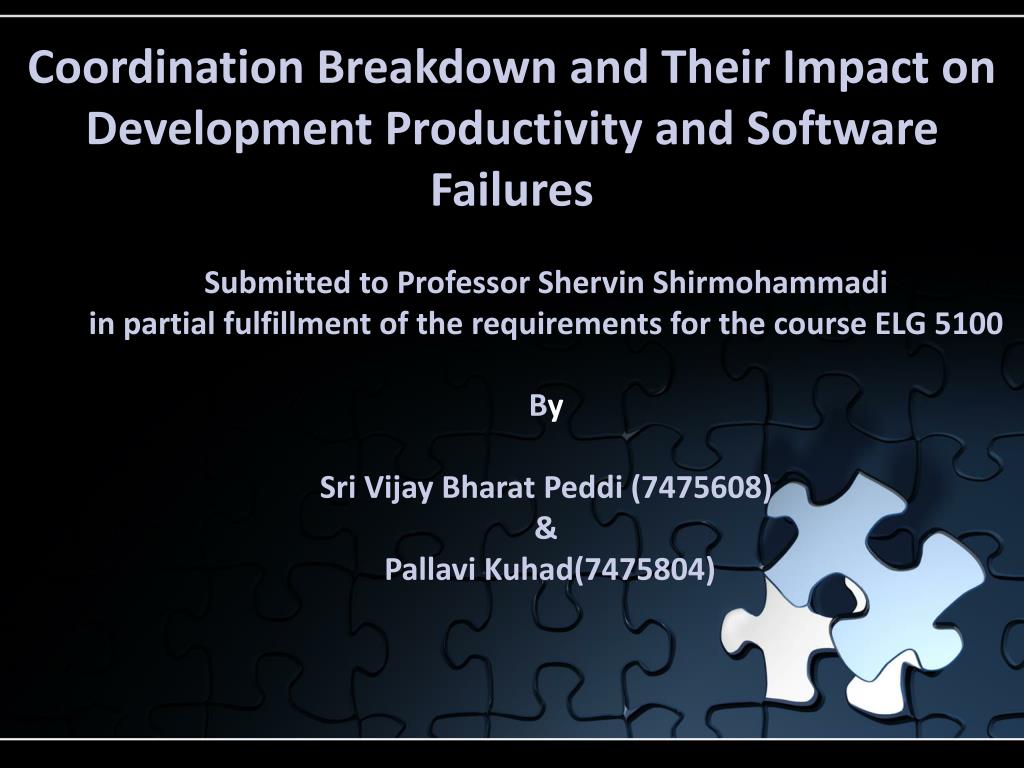 Coordination Breakdown and Their Impact on Development Productivity and Software Failures

Submitted to Professor Shervin Shirmohammadi
in partial fulfillment of the requirements for the course ELG 5100

By

Sri Vijay Bharat Peddi (7475608)
&
Pallavi Kuhad(7475804)